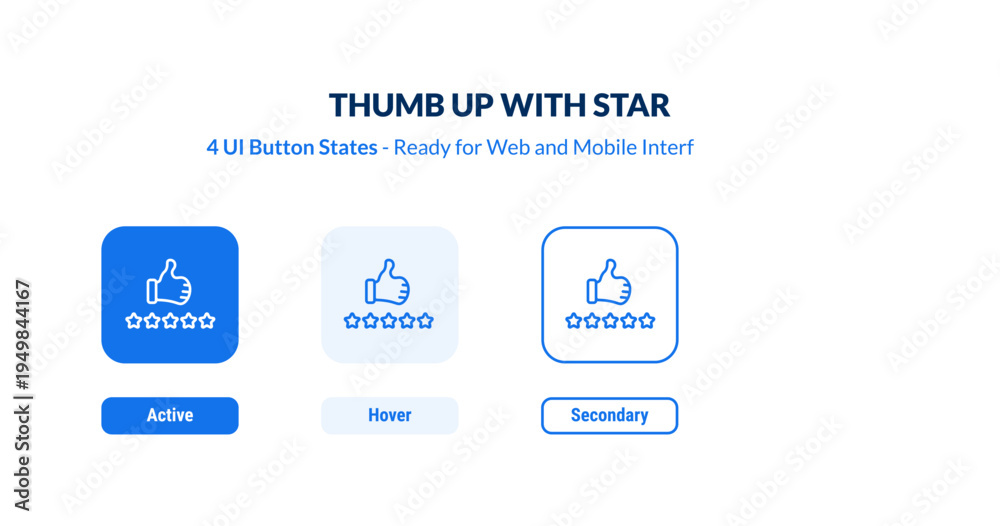 THUMB UP WITH STAR

4 UI Button States - Ready for Web and Mobile Interf

Active

Hover

Secondary

Adobe Stock | #1949844167